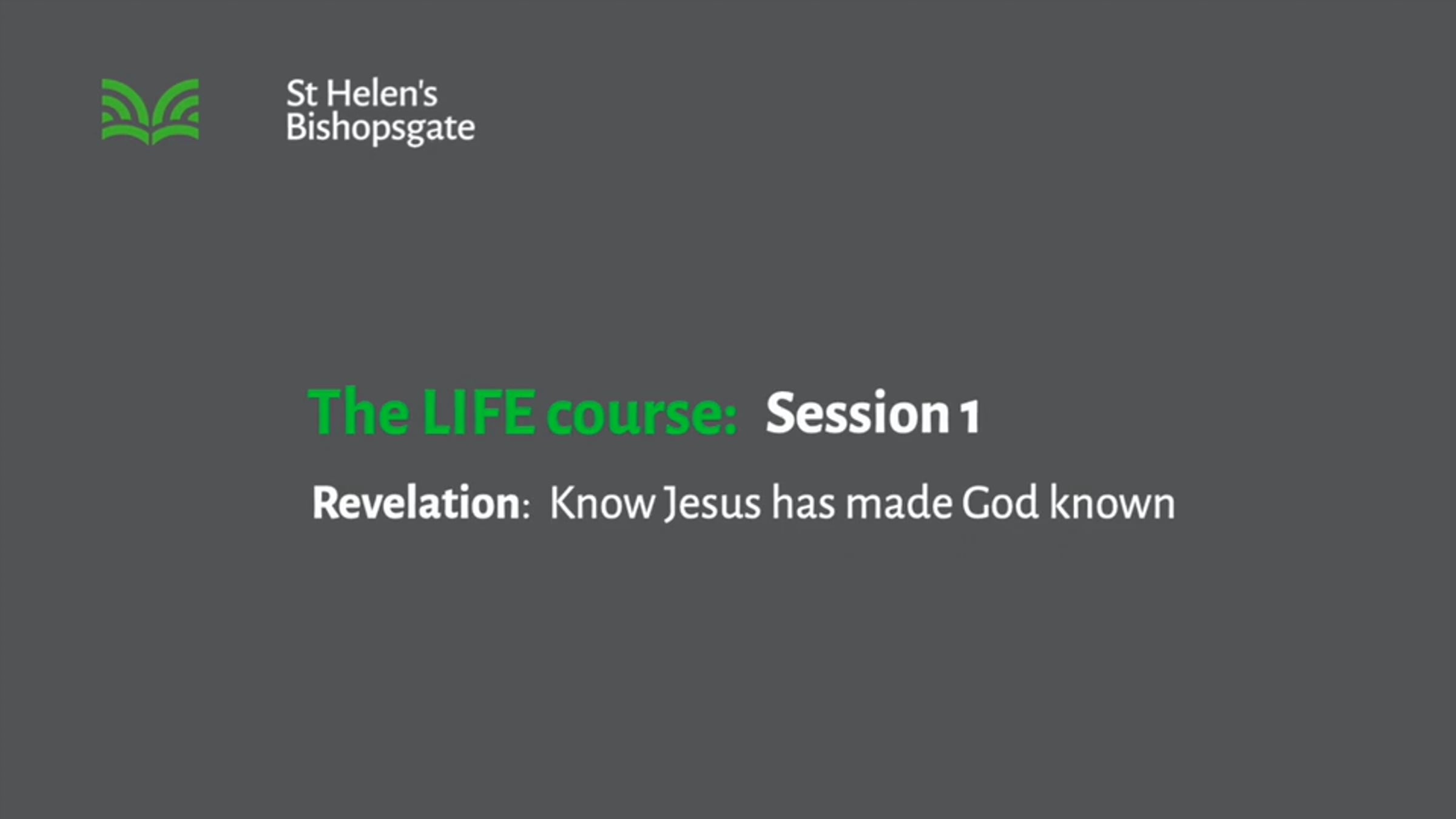 St Helen's
Bishopsgate

The LIFE course: Session 1

Revelation: Know Jesus has made God known